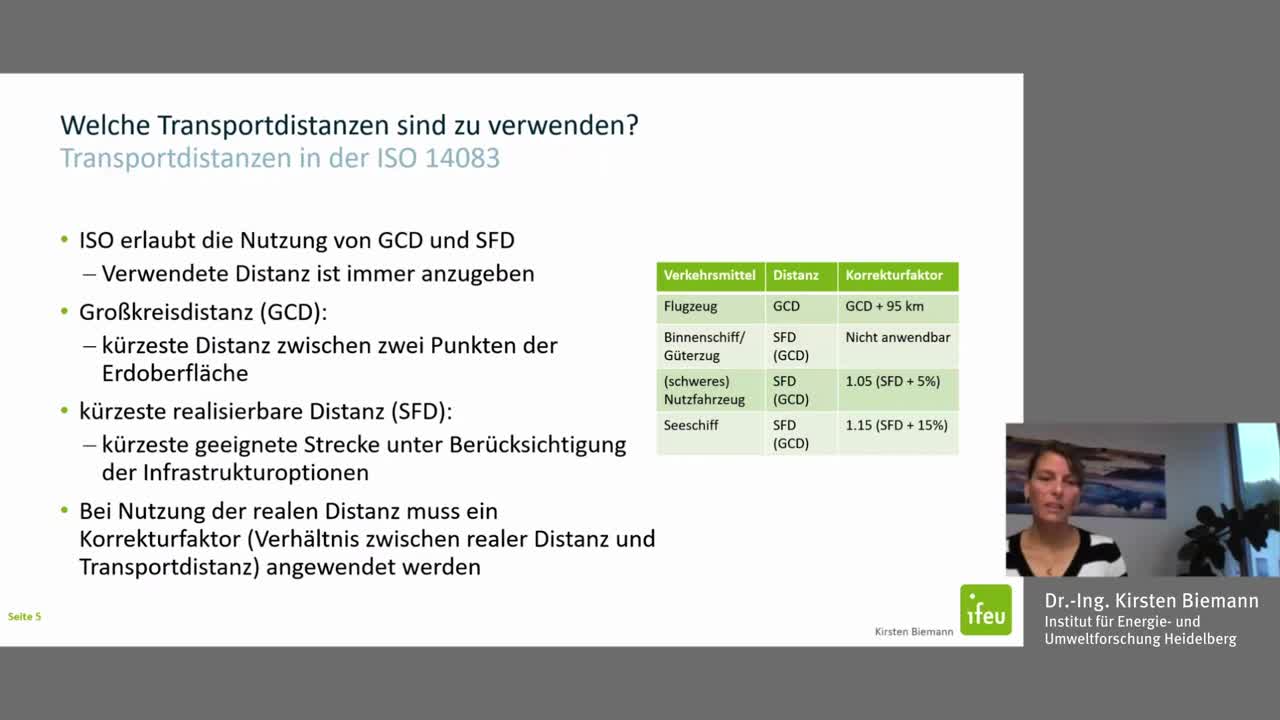 Welche Transportdistanzen sind zu verwenden?
Transportdistanzen in der ISO 14083

• ISO erlaubt die Nutzung von GCD und SFD
– Verwendete Distanz ist immer anzugeben
• Großkreisdistanz (GCD):
– kürzeste Distanz zwischen zwei Punkten der Erdoberfläche
• kürzeste realisierbare Distanz (SFD):
– kürzeste geeignete Strecke unter Berücksichtigung der Infrastrukturoptionen
• Bei Nutzung der realen Distanz muss ein Korrekturfaktor (Verhältnis zwischen realer Distanz und Transportdistanz) angewendet werden

| Verkehrsmittel | Distanz | Korrekturfaktor |
|---|---|---|
| Flugzeug | GCD | GCD + 95 km |
| Binnenschiff/ Güterzug | SFD (GCD) | Nicht anwendbar |
| (schweres) Nutzfahrzeug | SFD (GCD) | 1.05 (SFD + 5%) |
| Seeschiff | SFD (GCD) | 1.15 (SFD + 15%) |

Seite 5

Kirsten Biemann

ifeu

Dr.-Ing. Kirsten Biemann
Institut für Energie- und Umweltforschung Heidelberg